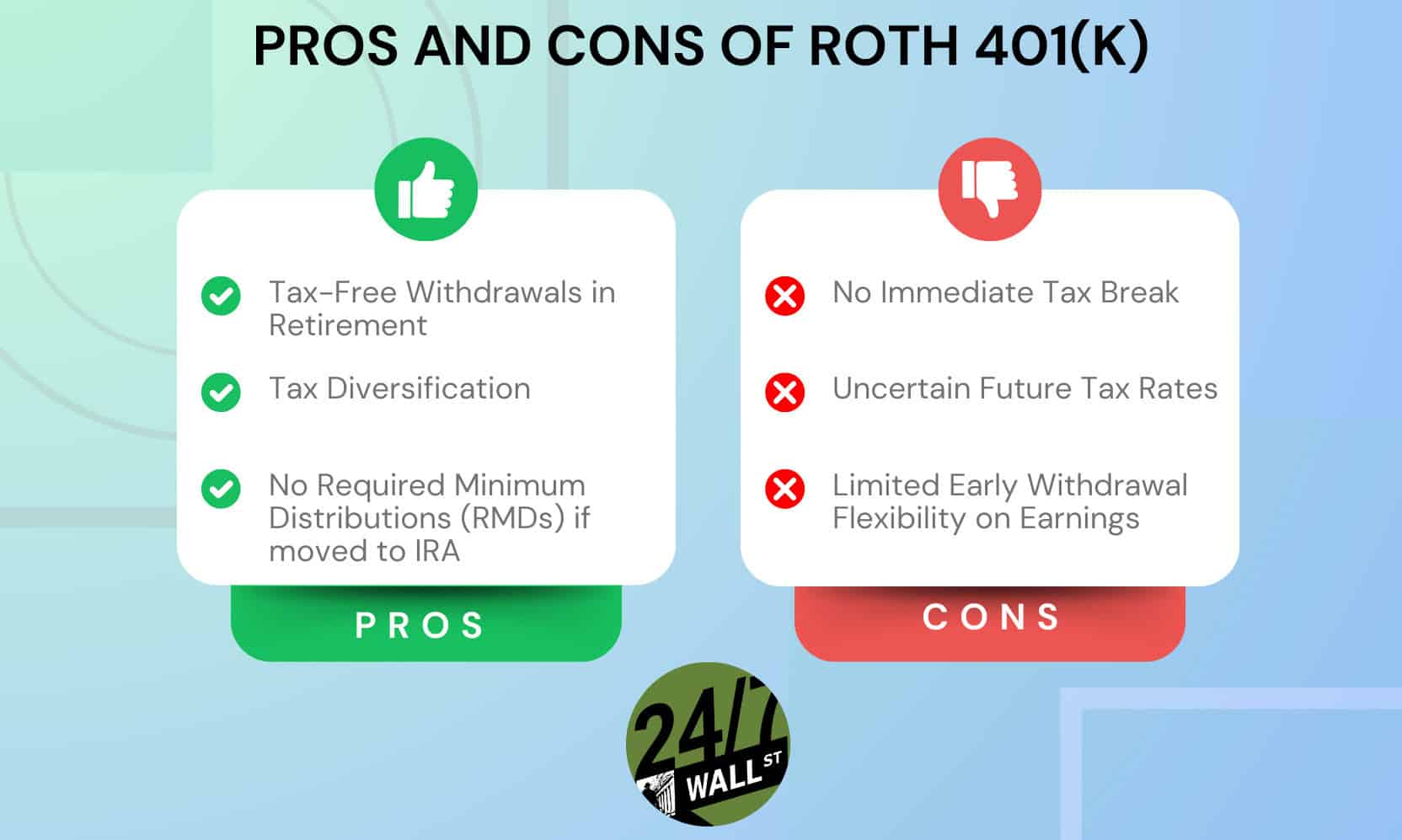 PROS AND CONS OF ROTH 401(K)

Tax-Free Withdrawals in Retirement

Tax Diversification

No Required Minimum Distributions (RMDs) if moved to IRA

PROS

No Immediate Tax Break

Uncertain Future Tax Rates

Limited Early Withdrawal Flexibility on Earnings

CONS

24/7 WALL ST